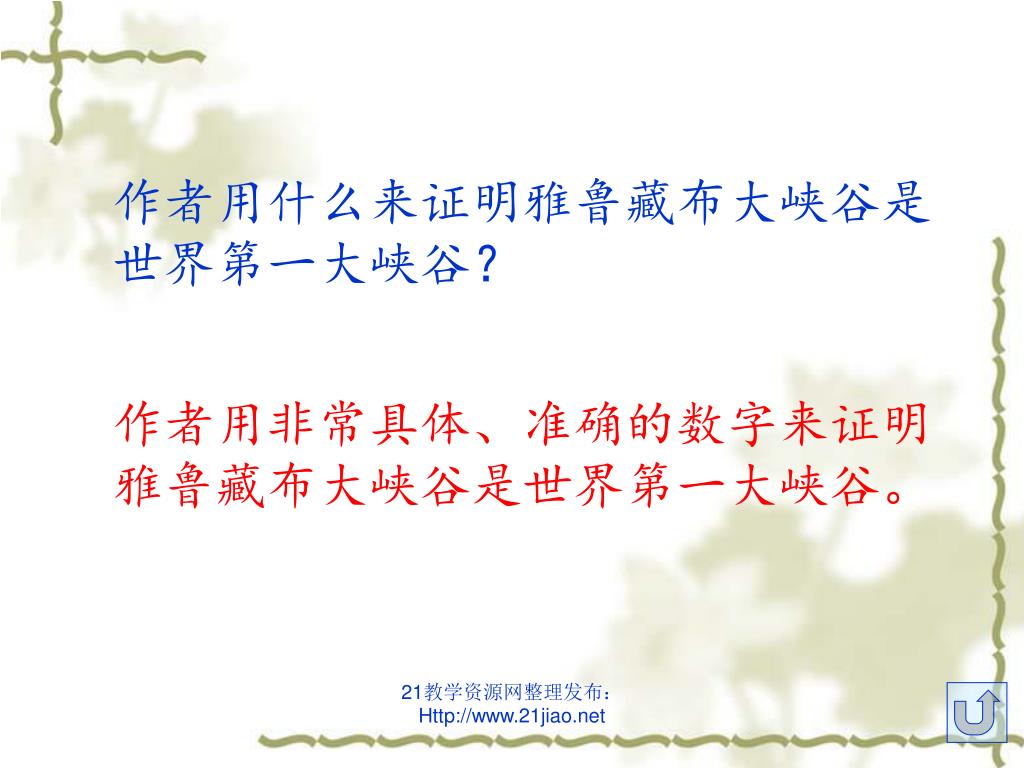 作者用什么来证明雅鲁藏布大峡谷是世界第一大峡谷？

作者用非常具体、准确的数字来证明雅鲁藏布大峡谷是世界第一大峡谷。

21教学资源网整理发布：
Http://www.21jiao.net